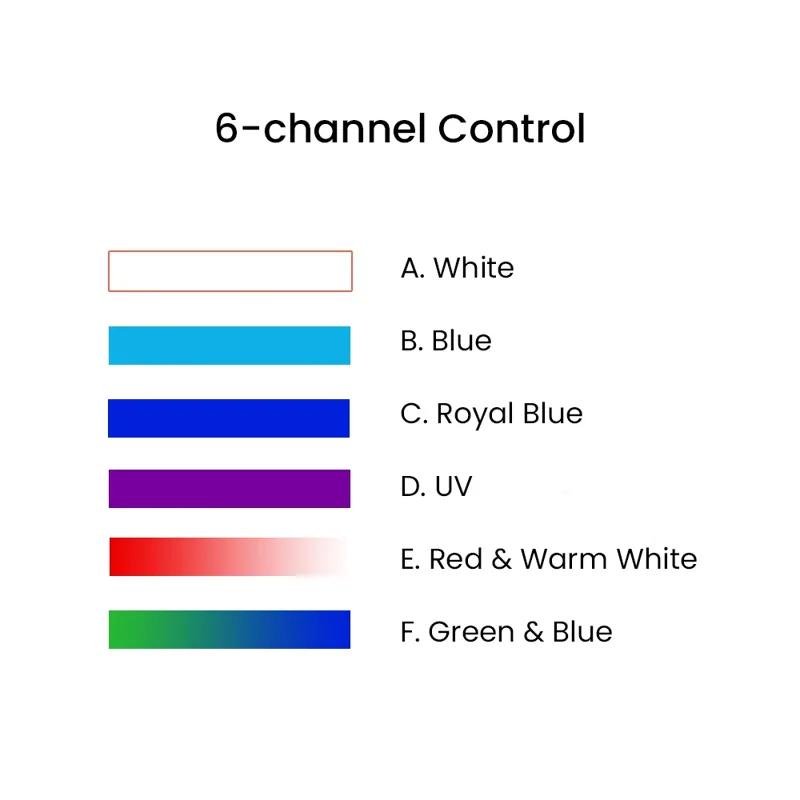 6-channel Control

A. White

B. Blue

C. Royal Blue

D. UV

E. Red & Warm White

F. Green & Blue